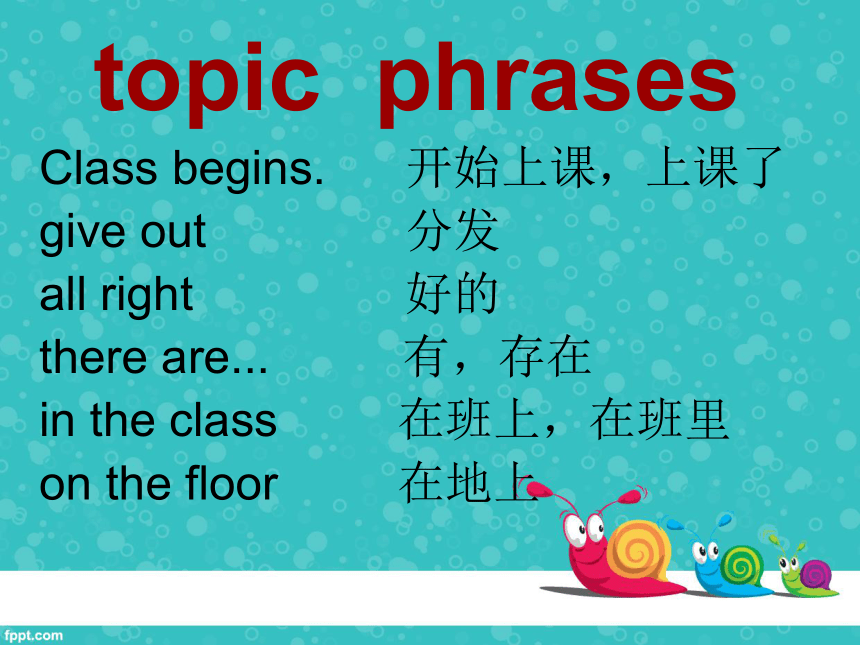 topic phrases

Class begins. 开始上课，上课了
give out 分发
all right 好的
there are... 有，存在
in the class 在班上，在班里
on the floor 在地上

fppt.com